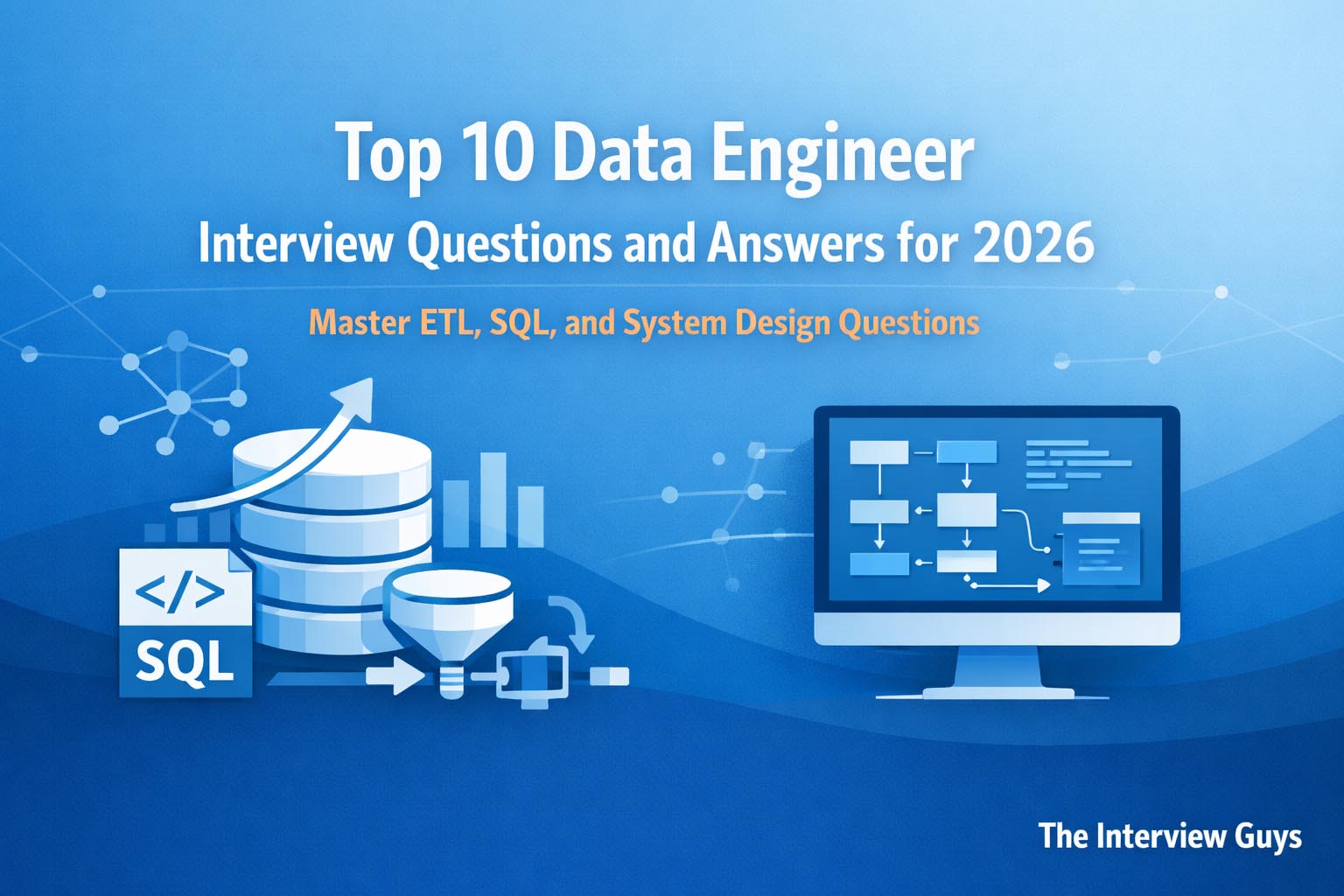 Top 10 Data Engineer
Interview Questions and Answers for 2026

Master ETL, SQL, and System Design Questions

</>
SQL

The Interview Guys